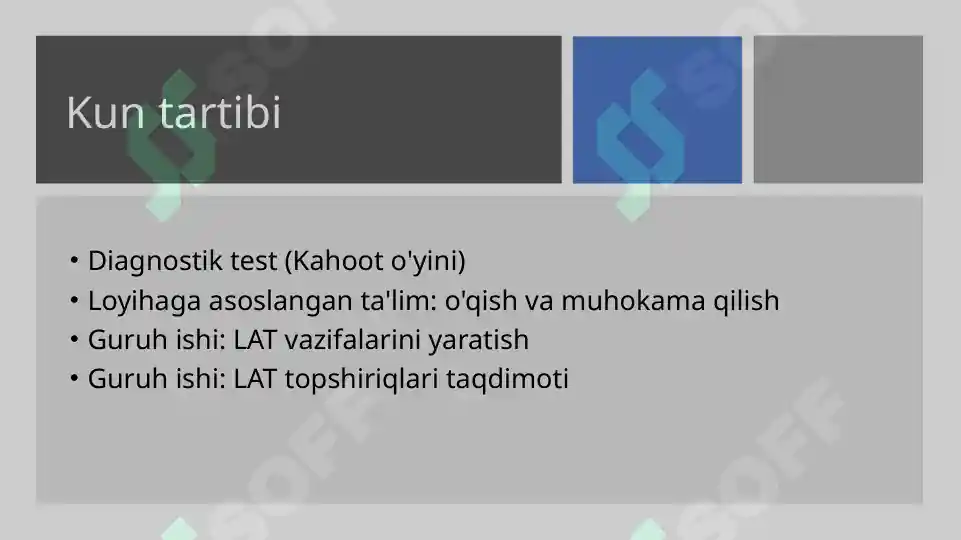 Kun tartibi

• Diagnostik test (Kahoot o'yini)
• Loyihaga asoslangan ta'lim: o'qish va muhokama qilish
• Guruh ishi: LAT vazifalarini yaratish
• Guruh ishi: LAT topshiriqlari taqdimoti

SOFF